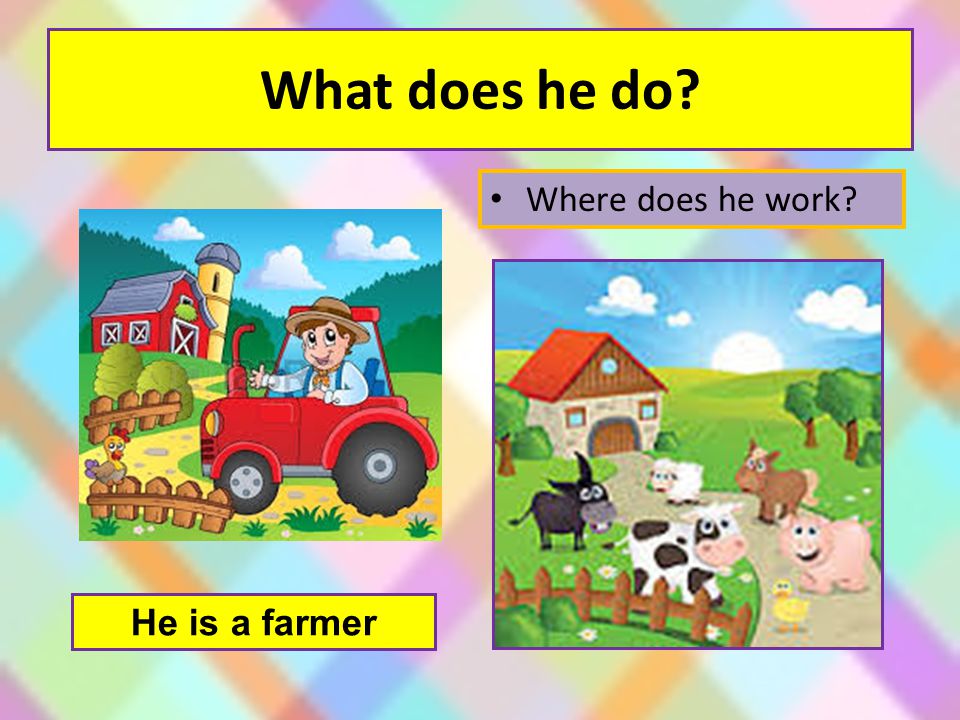 What does he do?

• Where does he work?

He is a farmer